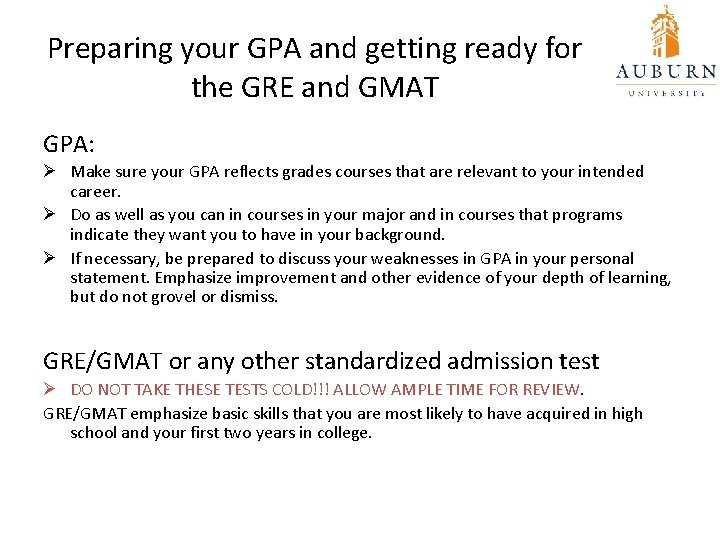 Preparing your GPA and getting ready for the GRE and GMAT

AUBURN UNIVERSITY

GPA:

➢ Make sure your GPA reflects grades courses that are relevant to your intended career.

➢ Do as well as you can in courses in your major and in courses that programs indicate they want you to have in your background.

➢ If necessary, be prepared to discuss your weaknesses in GPA in your personal statement. Emphasize improvement and other evidence of your depth of learning, but do not grovel or dismiss.

GRE/GMAT or any other standardized admission test

➢ DO NOT TAKE THESE TESTS COLD!!! ALLOW AMPLE TIME FOR REVIEW.

GRE/GMAT emphasize basic skills that you are most likely to have acquired in high school and your first two years in college.